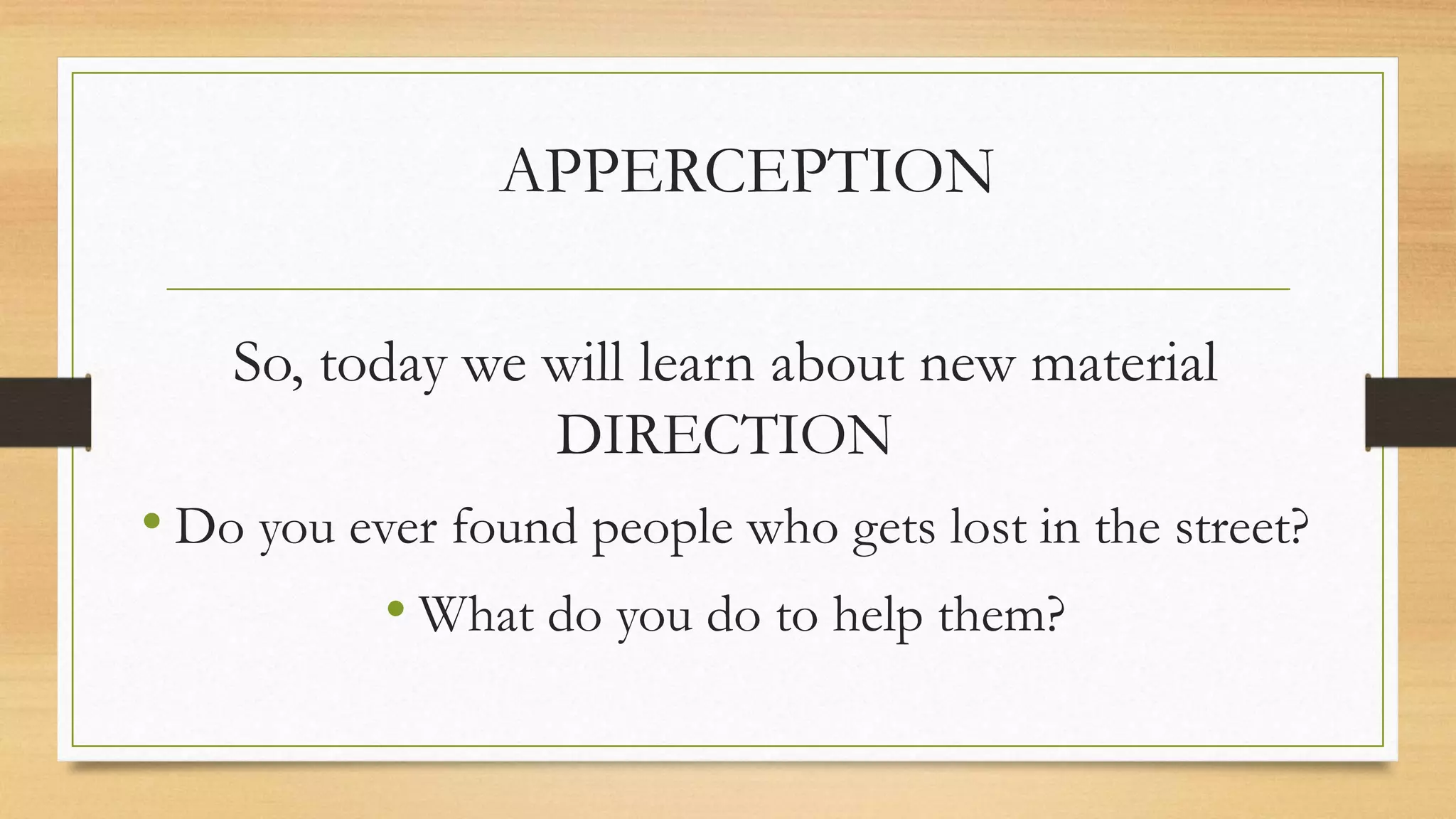 APPERCEPTION

So, today we will learn about new material DIRECTION

• Do you ever found people who gets lost in the street?

• What do you do to help them?